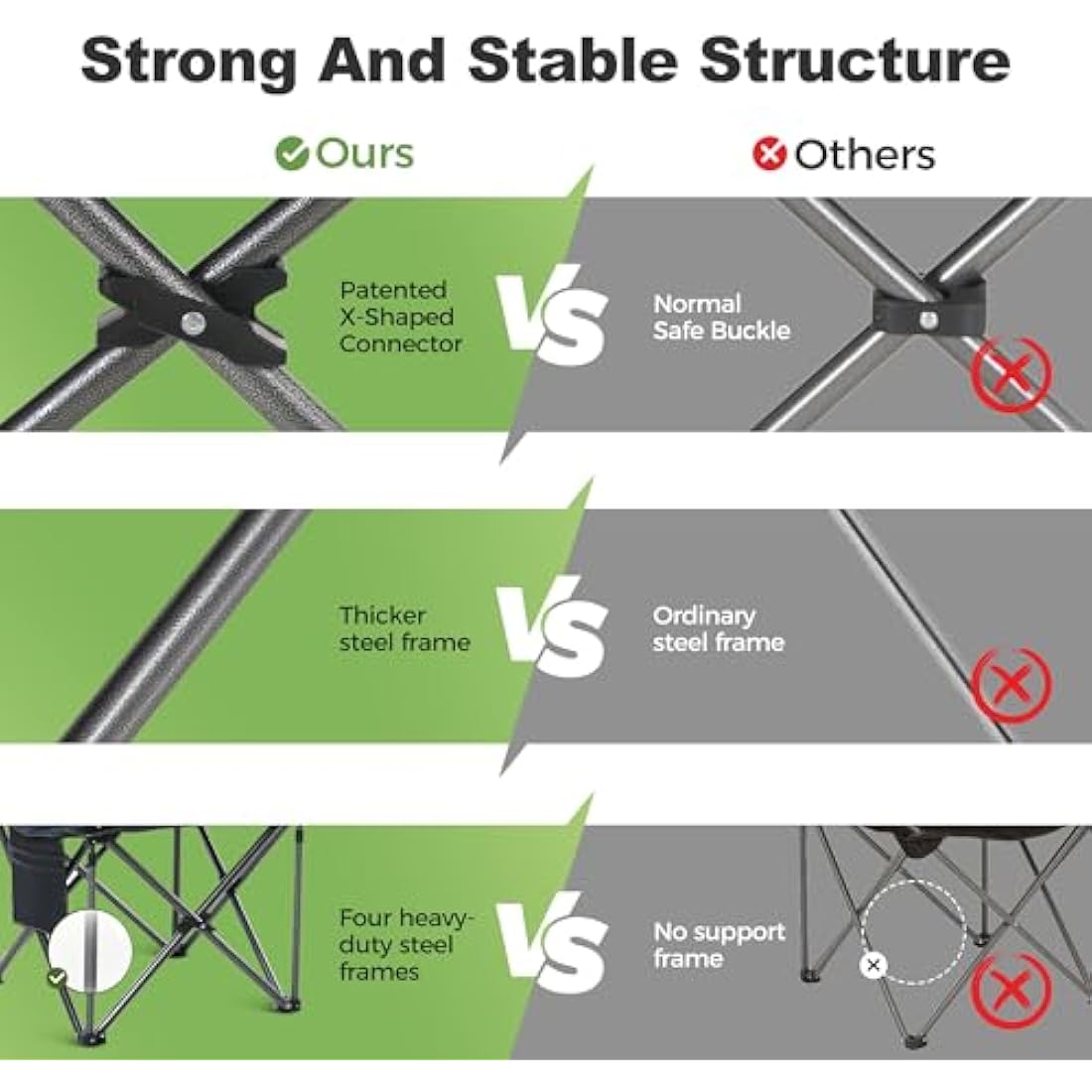 Strong And Stable Structure

Ours

Others

Patented X-Shaped Connector

VS

Normal Safe Buckle

Thicker steel frame

VS

Ordinary steel frame

Four heavy-duty steel frames

VS

No support frame